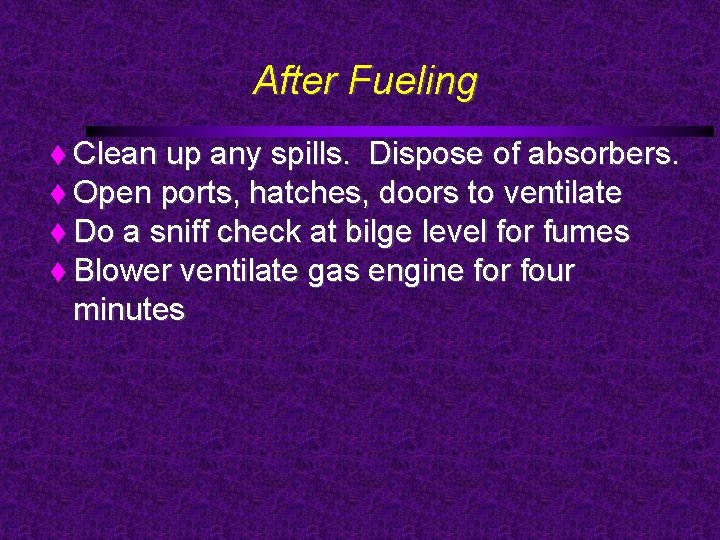 After Fueling

♦ Clean up any spills. Dispose of absorbers.
♦ Open ports, hatches, doors to ventilate
♦ Do a sniff check at bilge level for fumes
♦ Blower ventilate gas engine for four minutes